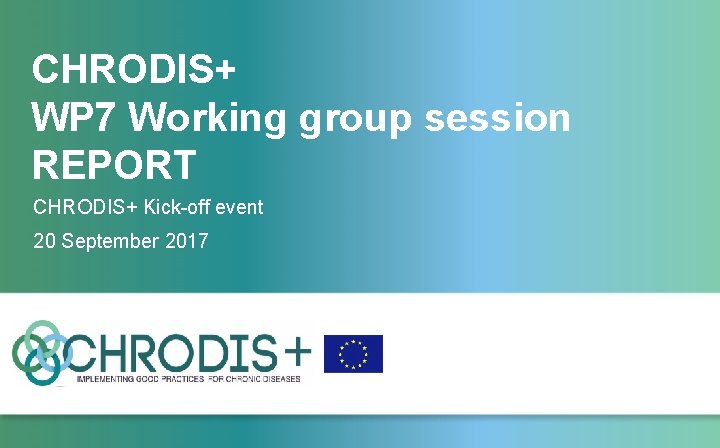 CHRODIS+
WP7 Working group session
REPORT

CHRODIS+ Kick-off event

20 September 2017

CHRODIS+
IMPLEMENTING GOOD PRACTICES FOR CHRONIC DISEASES